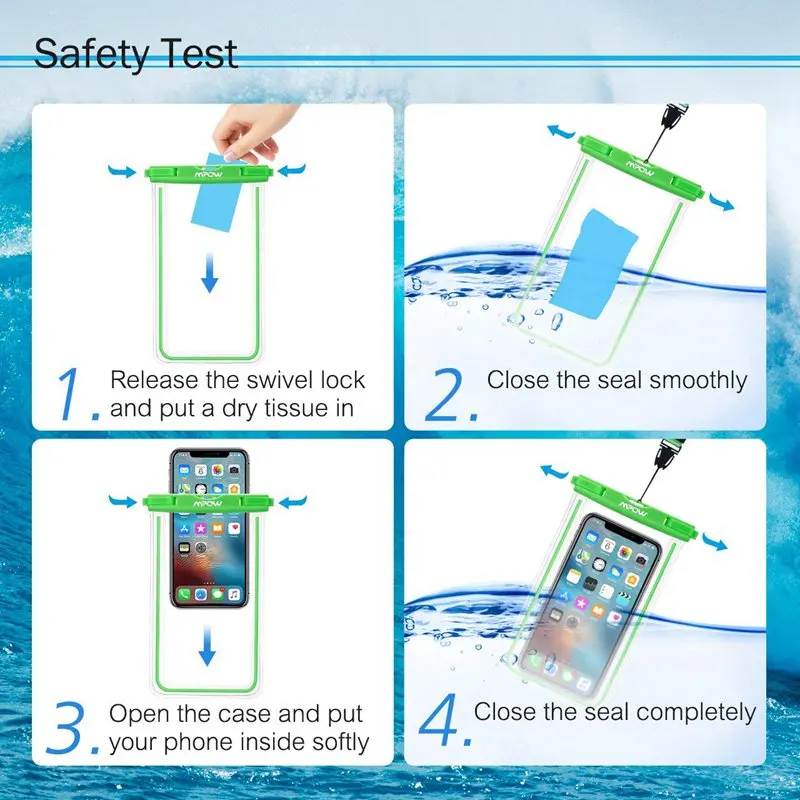 Safety Test

Mpow

1. Release the swivel lock and put a dry tissue in

Mpow

2. Close the seal smoothly

Mpow

3. Open the case and put your phone inside softly

Mpow

4. Close the seal completely